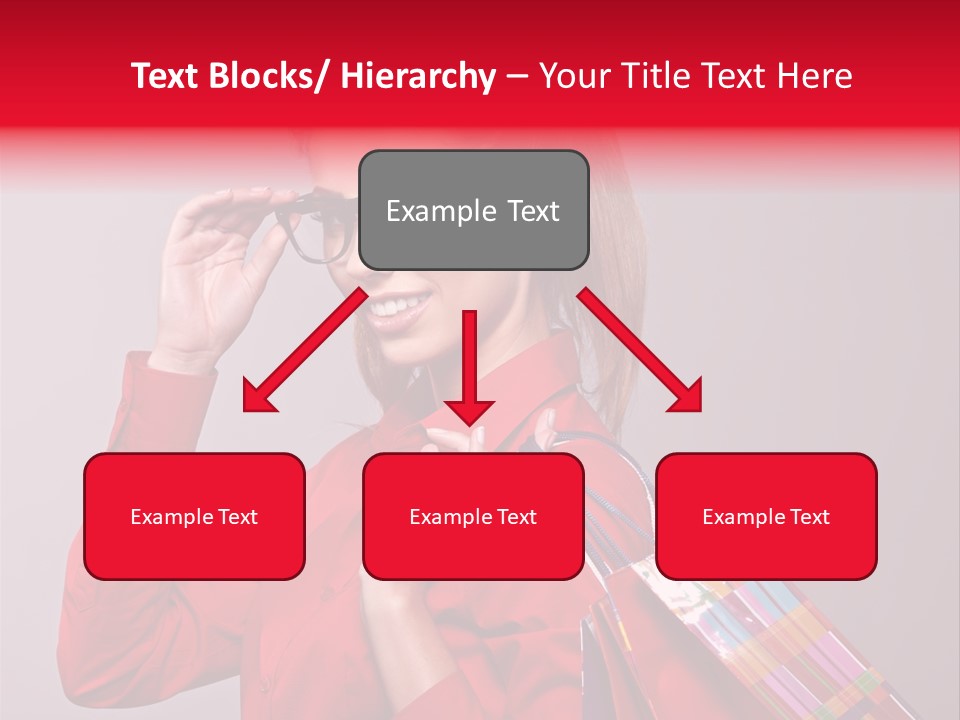 Text Blocks/ Hierarchy – Your Title Text Here

Example Text

Example Text

Example Text

Example Text